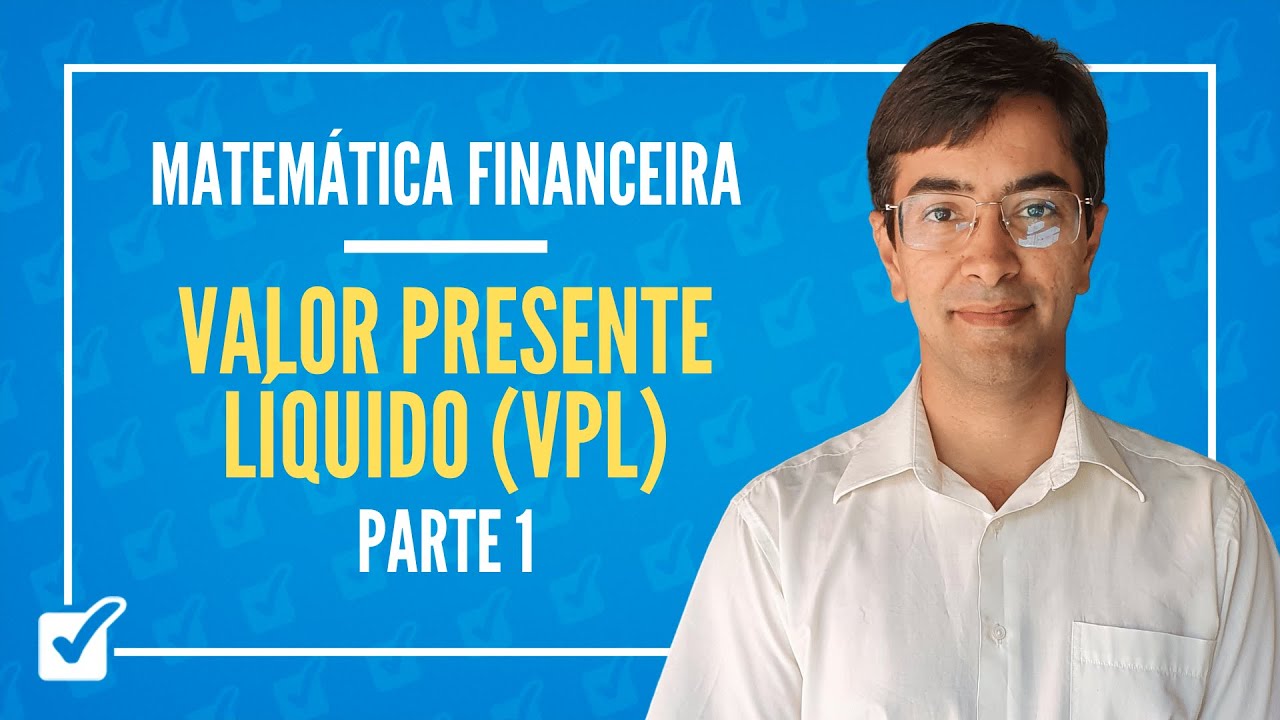 MATEMÁTICA FINANCEIRA

VALOR PRESENTE LÍQUIDO (VPL)

PARTE 1